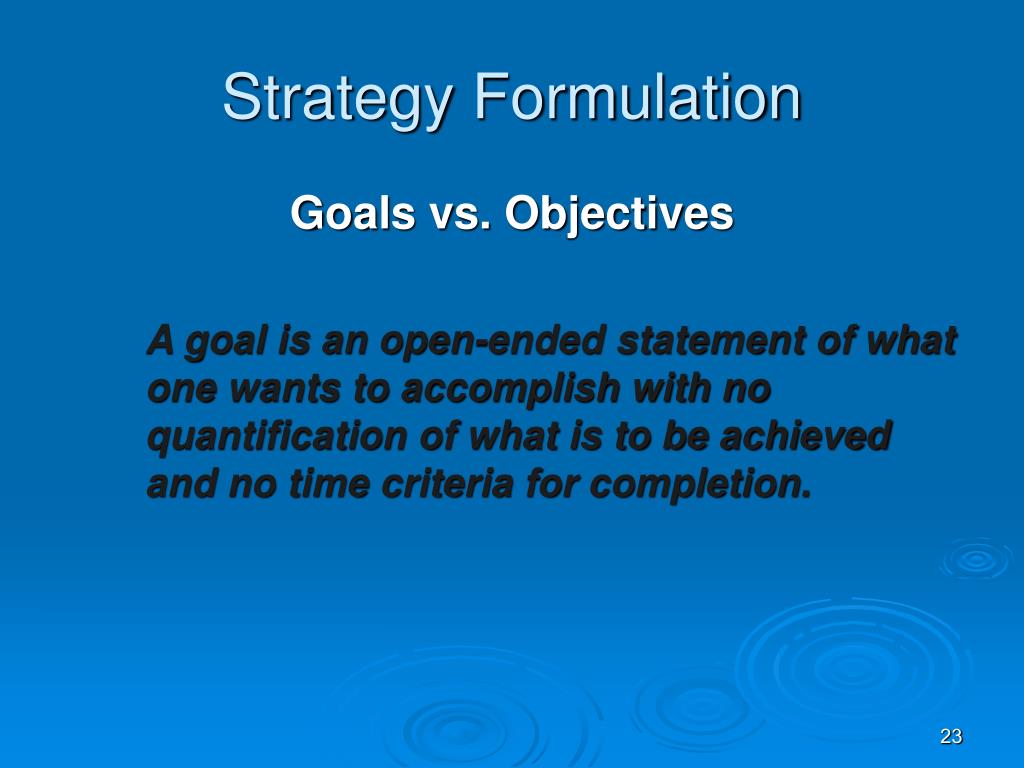 Strategy Formulation

Goals vs. Objectives

A goal is an open-ended statement of what one wants to accomplish with no quantification of what is to be achieved and no time criteria for completion.

23